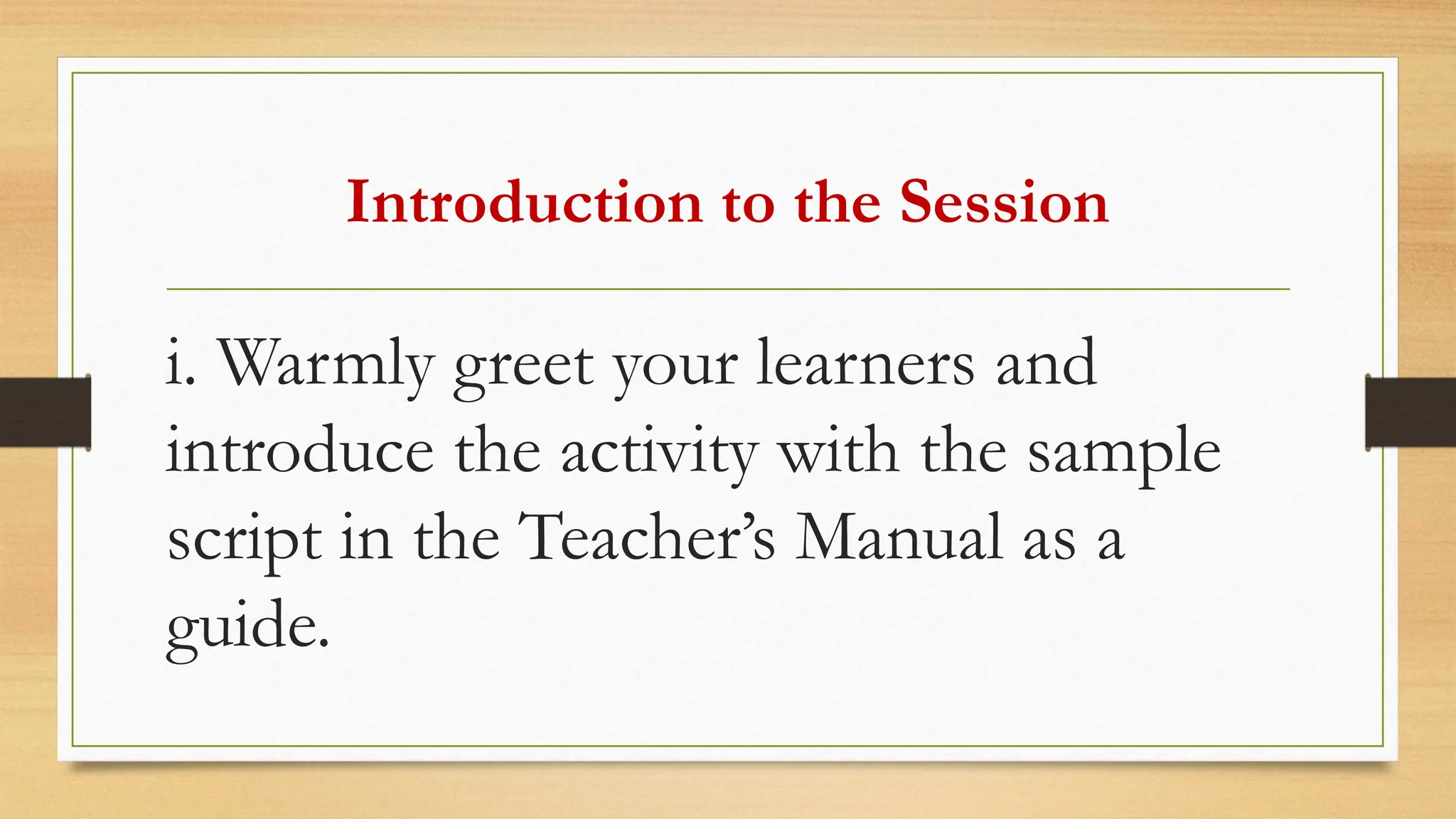 Introduction to the Session

i. Warmly greet your learners and introduce the activity with the sample script in the Teacher’s Manual as a guide.